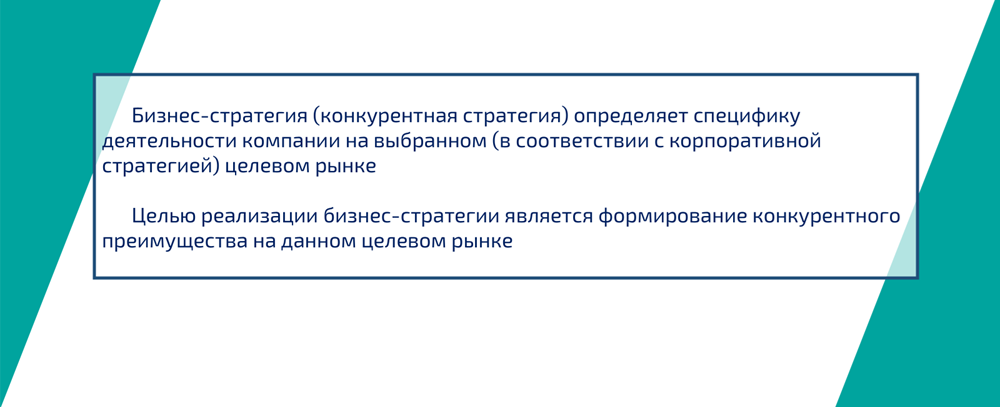 Бизнес-стратегия (конкурентная стратегия) определяет специфику деятельности компании на выбранном (в соответствии с корпоративной стратегией) целевом рынке

Целью реализации бизнес-стратегии является формирование конкурентного преимущества на данном целевом рынке